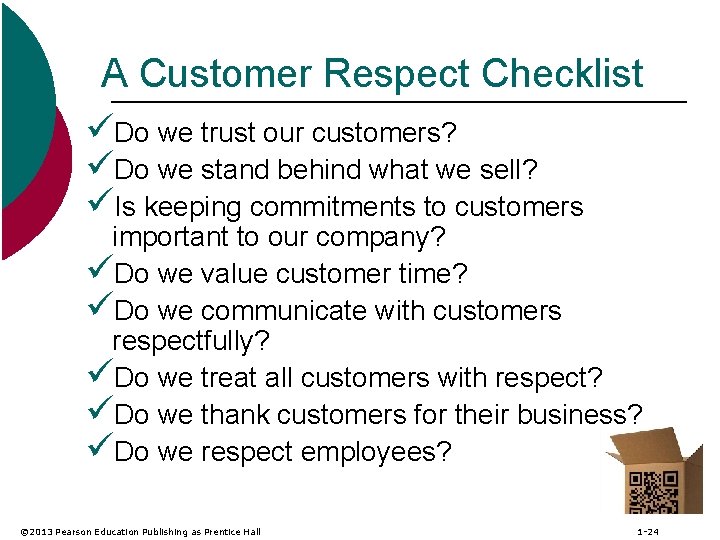 A Customer Respect Checklist

✓Do we trust our customers?

✓Do we stand behind what we sell?

✓Is keeping commitments to customers important to our company?

✓Do we value customer time?

✓Do we communicate with customers respectfully?

✓Do we treat all customers with respect?

✓Do we thank customers for their business?

✓Do we respect employees?

©2013 Pearson Education Publishing as Prentice Hall

1-24